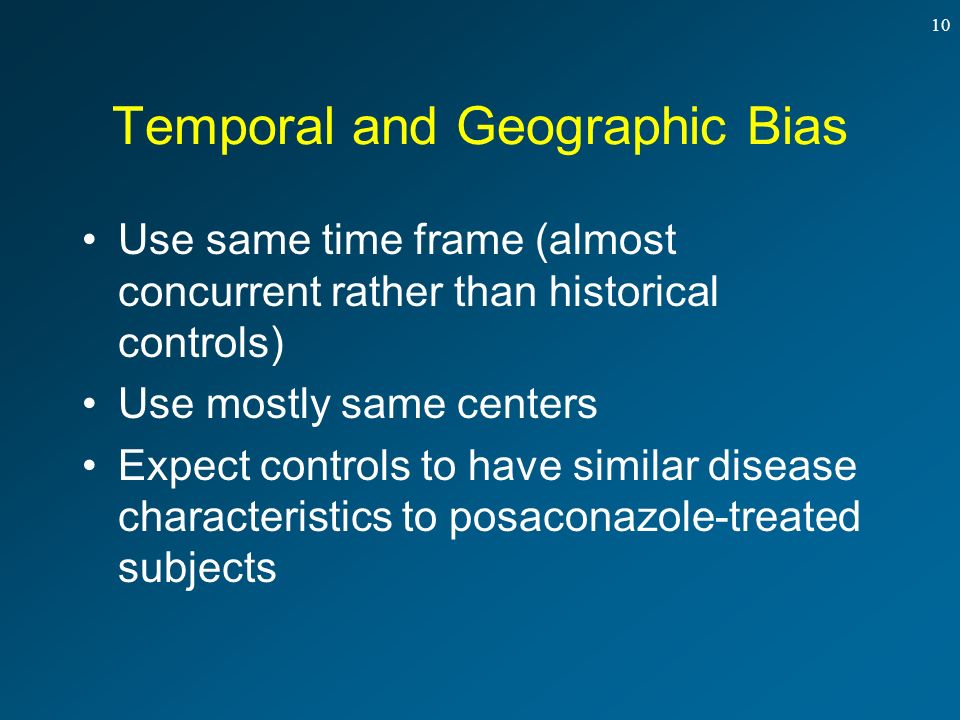 10

Temporal and Geographic Bias

• Use same time frame (almost concurrent rather than historical controls)
• Use mostly same centers
• Expect controls to have similar disease characteristics to posaconazole-treated subjects